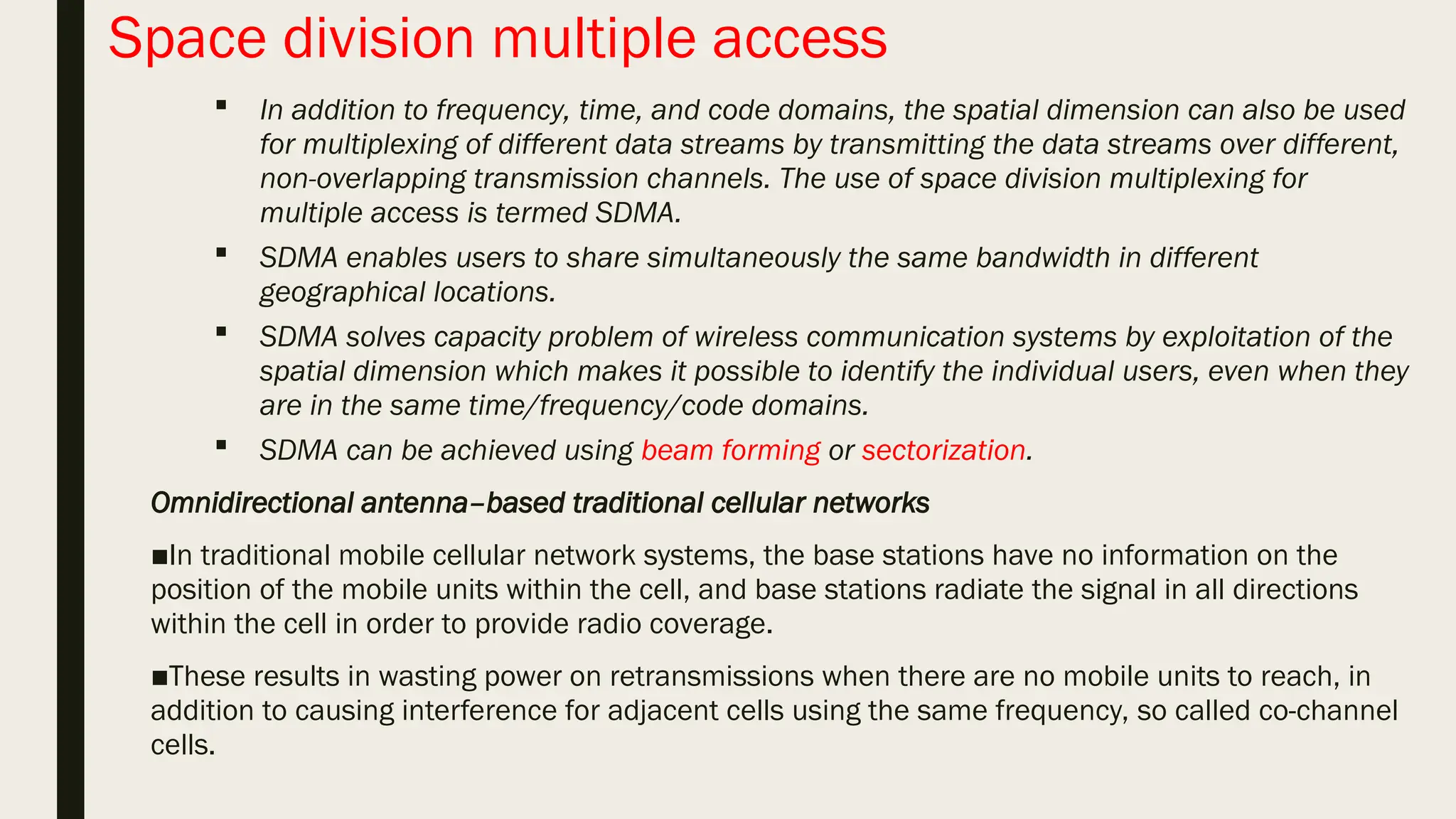 Space division multiple access

▪ In addition to frequency, time, and code domains, the spatial dimension can also be used for multiplexing of different data streams by transmitting the data streams over different, non-overlapping transmission channels. The use of space division multiplexing for multiple access is termed SDMA.

▪ SDMA enables users to share simultaneously the same bandwidth in different geographical locations.

▪ SDMA solves capacity problem of wireless communication systems by exploitation of the spatial dimension which makes it possible to identify the individual users, even when they are in the same time/frequency/code domains.

▪ SDMA can be achieved using beam forming or sectorization.

Omnidirectional antenna–based traditional cellular networks

■In traditional mobile cellular network systems, the base stations have no information on the position of the mobile units within the cell, and base stations radiate the signal in all directions within the cell in order to provide radio coverage.

■These results in wasting power on retransmissions when there are no mobile units to reach, in addition to causing interference for adjacent cells using the same frequency, so called co-channel cells.